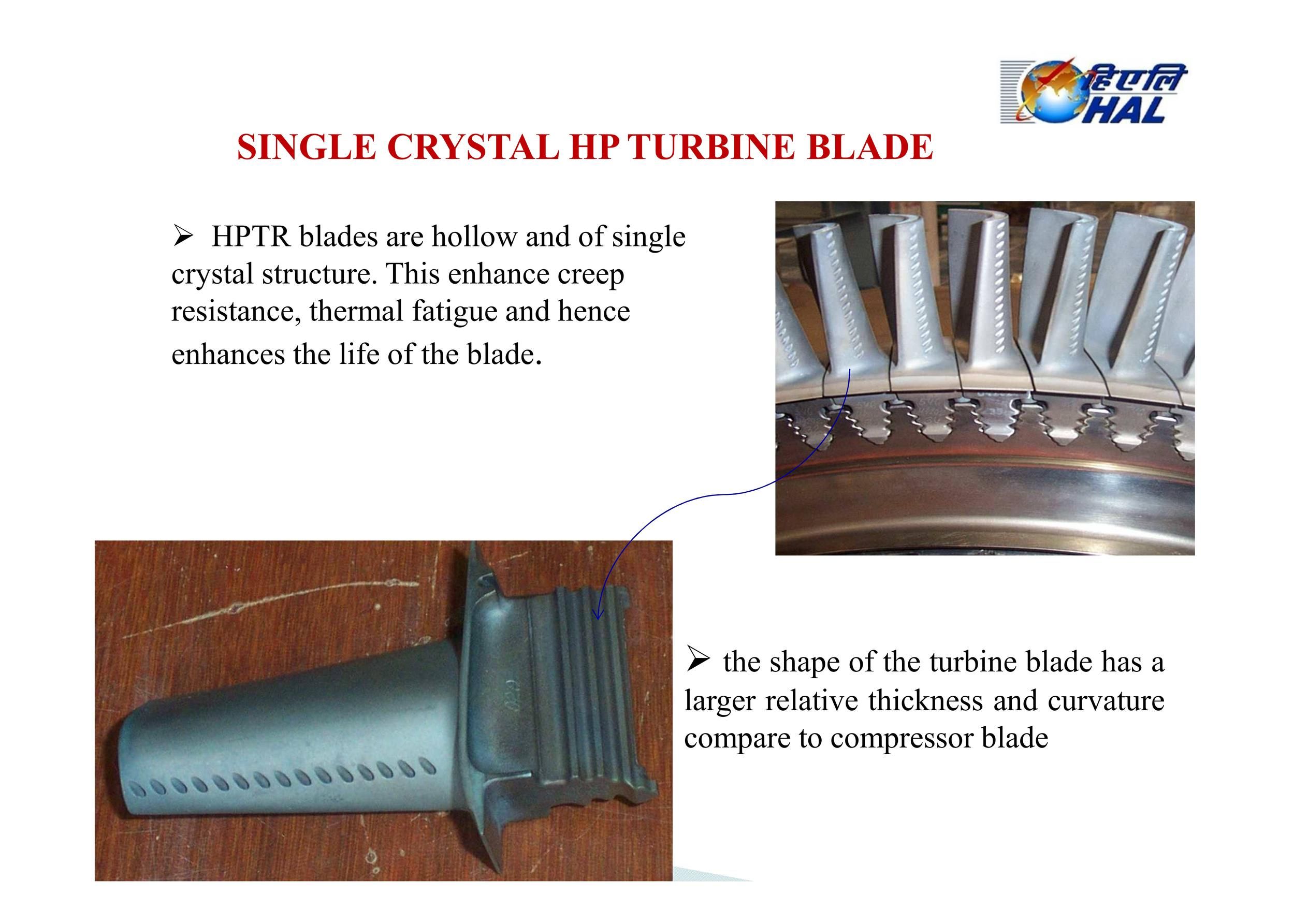 हिएलि
HAL

SINGLE CRYSTAL HP TURBINE BLADE

➢ HPTR blades are hollow and of single crystal structure. This enhance creep resistance, thermal fatigue and hence enhances the life of the blade.

➢ the shape of the turbine blade has a larger relative thickness and curvature compare to compressor blade